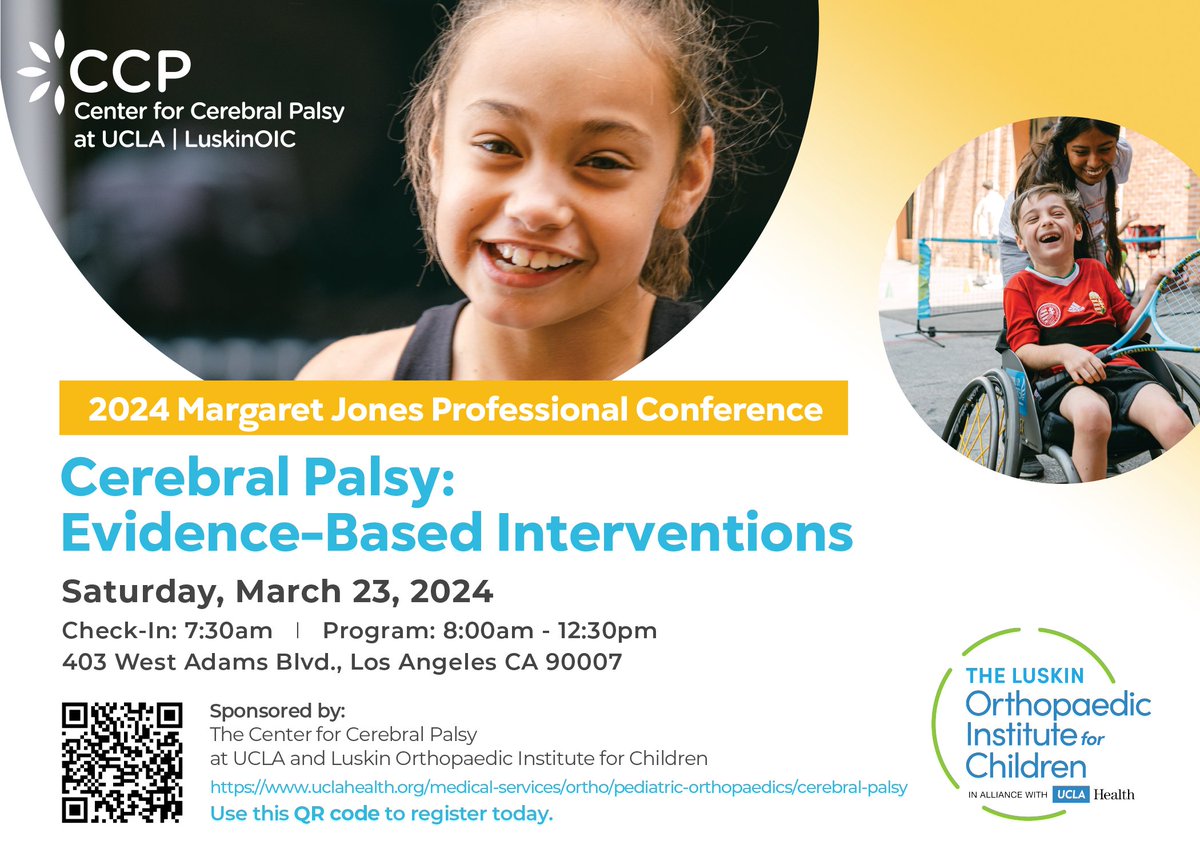 CCP
Center for Cerebral Palsy at UCLA | LuskinOIC

2024 Margaret Jones Professional Conference

Cerebral Palsy: Evidence-Based Interventions

Saturday, March 23, 2024

Check-In: 7:30am | Program: 8:00am - 12:30pm
403 West Adams Blvd., Los Angeles CA 90007

Sponsored by:
The Center for Cerebral Palsy at UCLA and Luskin Orthopaedic Institute for Children
https://www.uclahealth.org/medical-services/ortho/pediatric-orthopaedics/cerebral-palsy
Use this QR code to register today.

THE LUSKIN
Orthopaedic Institute for Children
IN ALLIANCE WITH UCLA Health